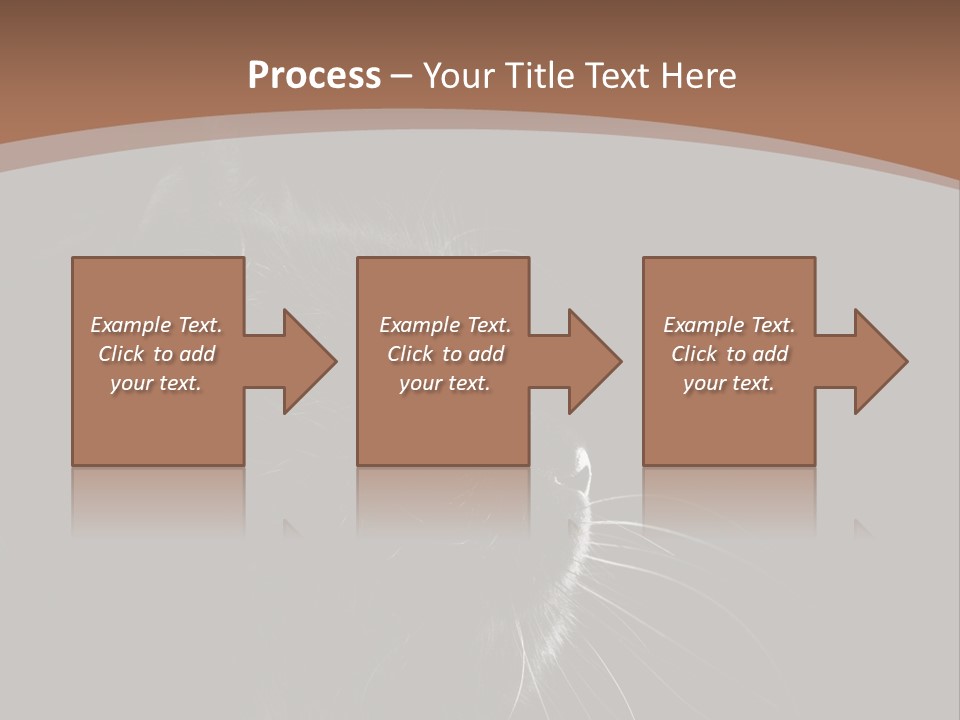 Process – Your Title Text Here

Example Text. Click to add your text.

Example Text. Click to add your text.

Example Text. Click to add your text.